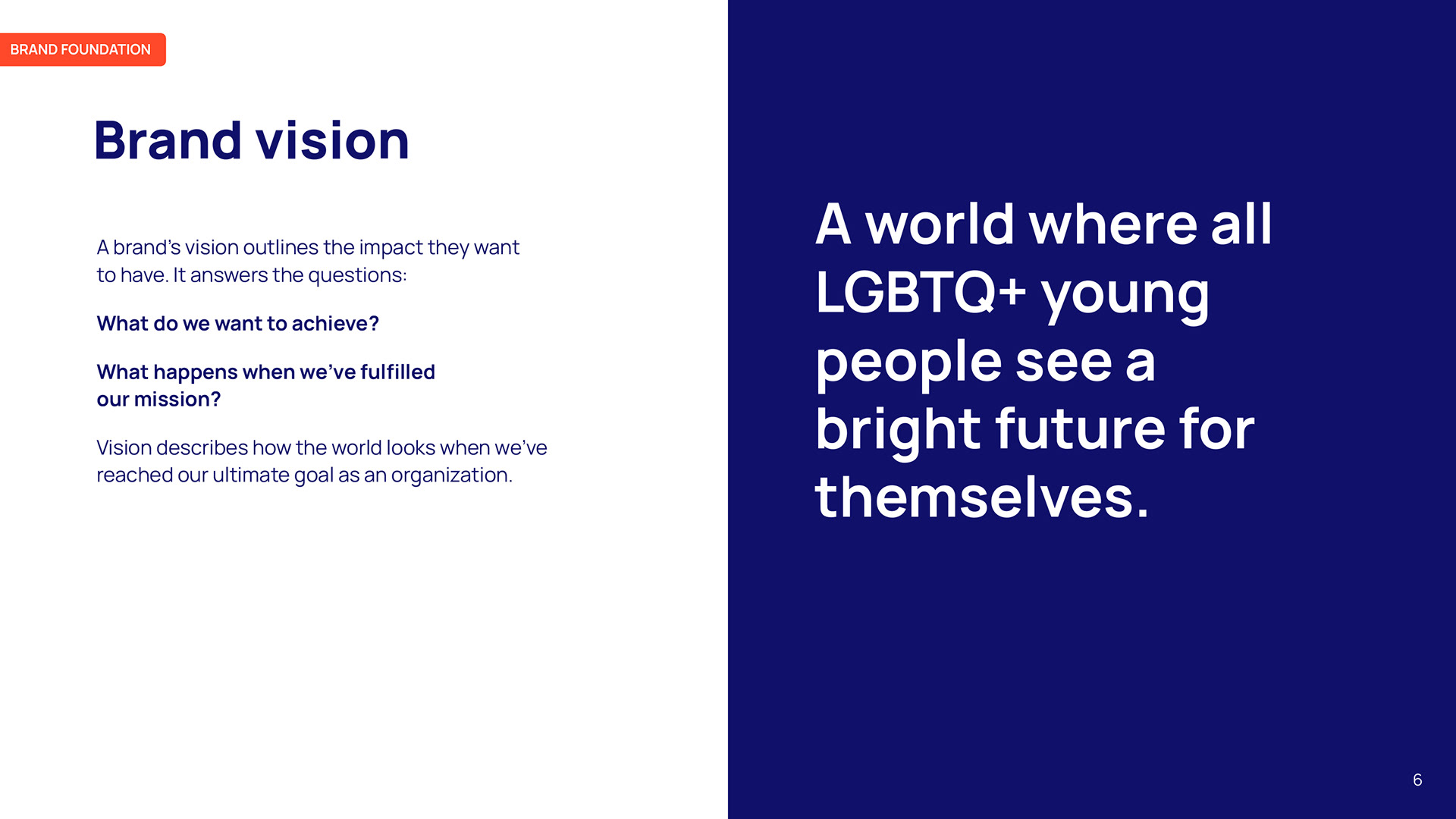 BRAND FOUNDATION

Brand vision

A brand's vision outlines the impact they want to have. It answers the questions:

What do we want to achieve?

What happens when we've fulfilled our mission?

Vision describes how the world looks when we've reached our ultimate goal as an organization.

A world where all LGBTQ+ young people see a bright future for themselves.

6